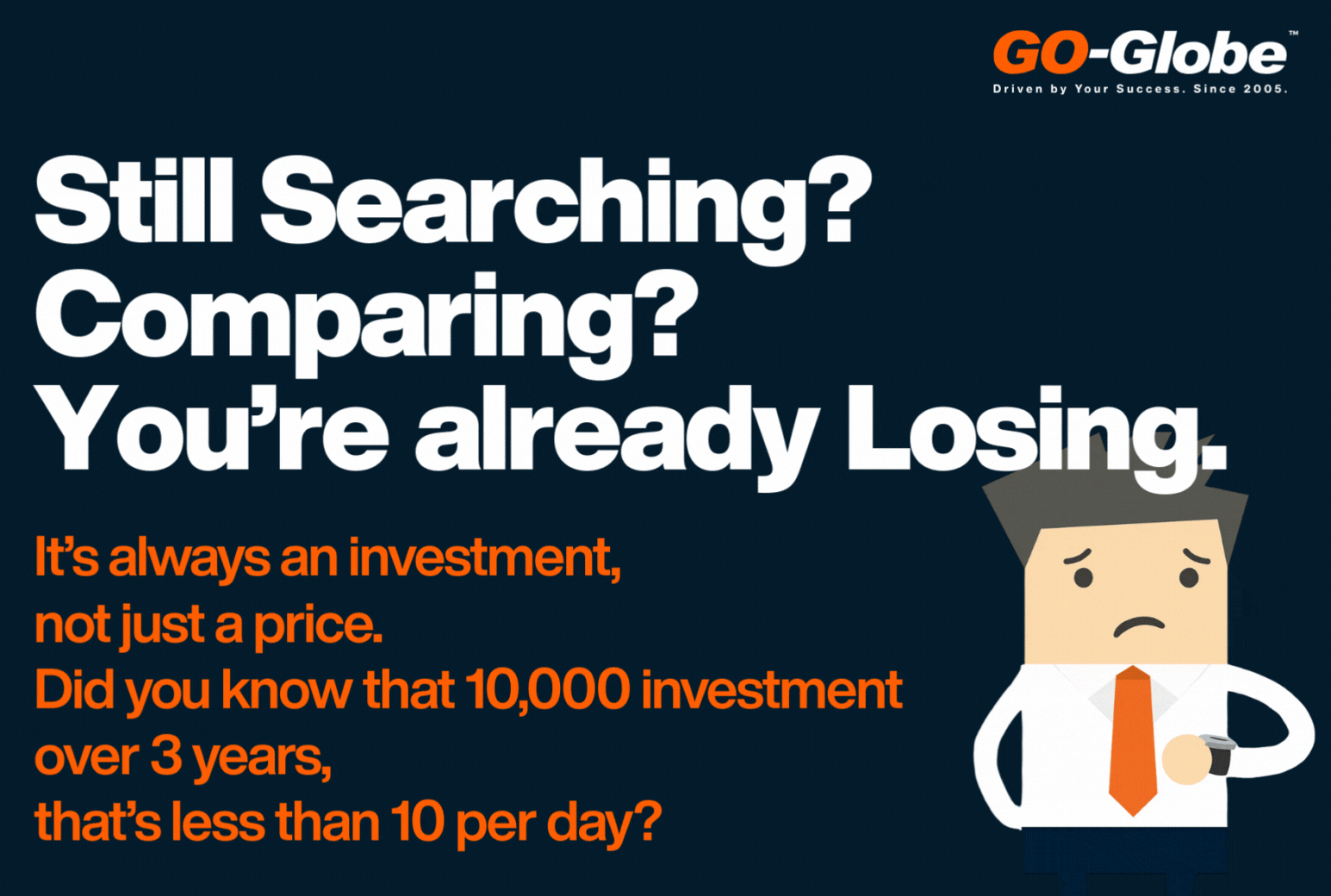 GO-Globe™
Driven by Your Success. Since 2005.

Still Searching?
Comparing?
You're already Losing.

It's always an investment,
not just a price.
Did you know that 10,000 investment
over 3 years,
that's less than 10 per day?